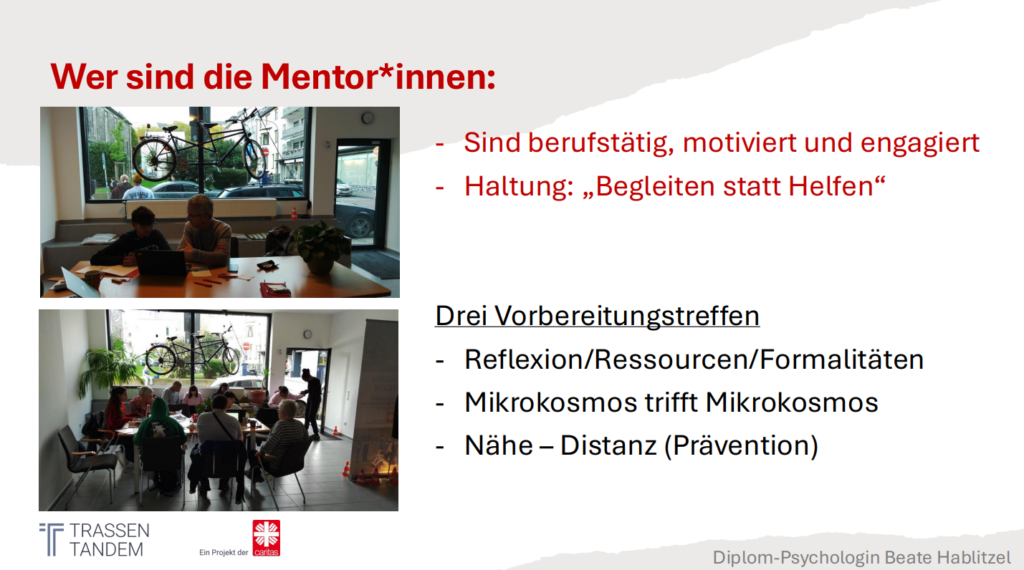 Wer sind die Mentor*innen:

- Sind berufstätig, motiviert und engagiert
- Haltung: „Begleiten statt Helfen“

Drei Vorbereitungstreffen
- Reflexion/Ressourcen/Formalitäten
- Mikrokosmos trifft Mikrokosmos
- Nähe – Distanz (Prävention)

TRASSEN TANDEM

Ein Projekt der caritas

Diplom-Psychologin Beate Hablitzel